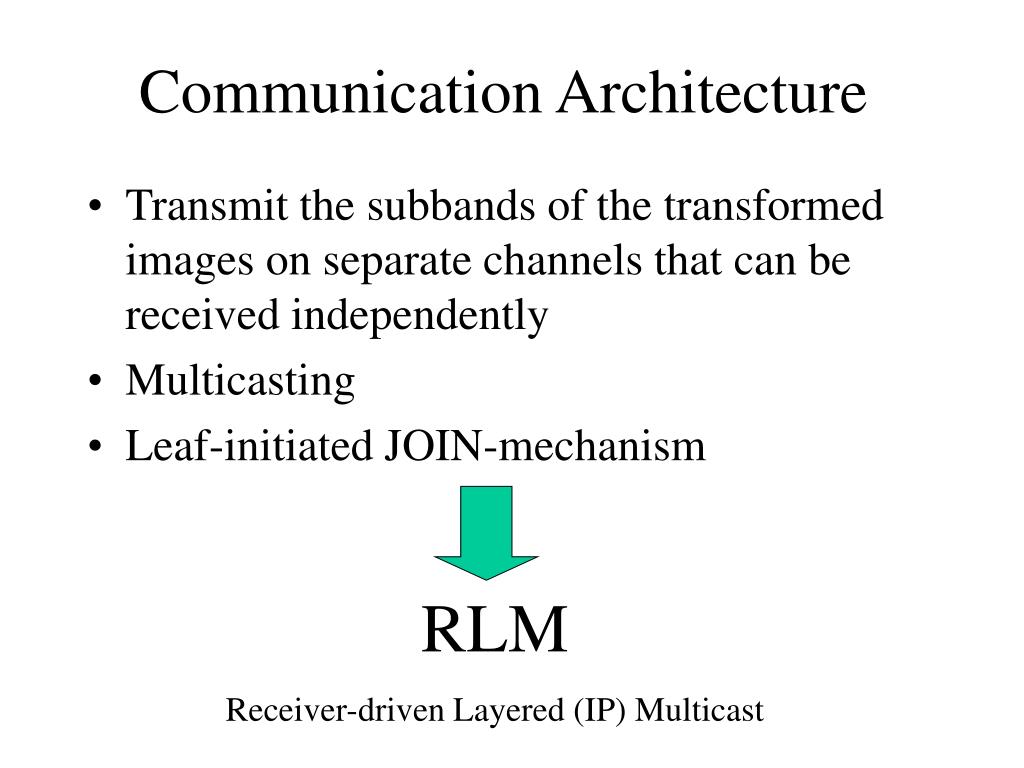 Communication Architecture

• Transmit the subbands of the transformed images on separate channels that can be received independently
• Multicasting
• Leaf-initiated JOIN-mechanism

RLM

Receiver-driven Layered (IP) Multicast